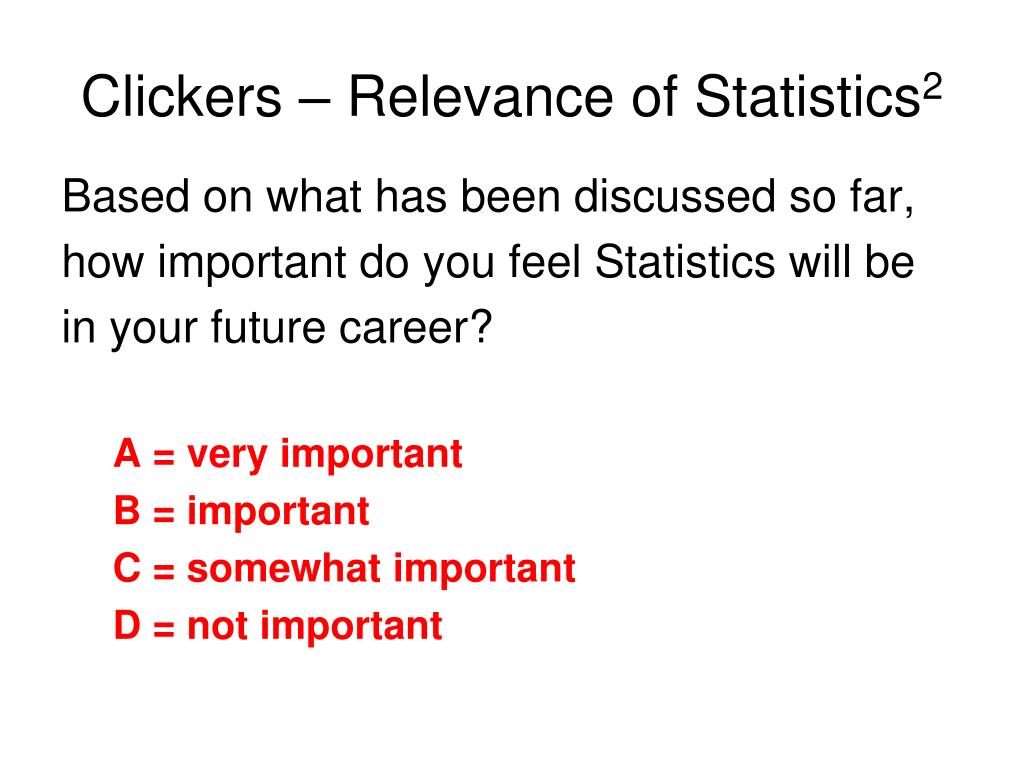 Clickers – Relevance of Statistics$^2$

Based on what has been discussed so far, how important do you feel Statistics will be in your future career?

A = very important
B = important
C = somewhat important
D = not important